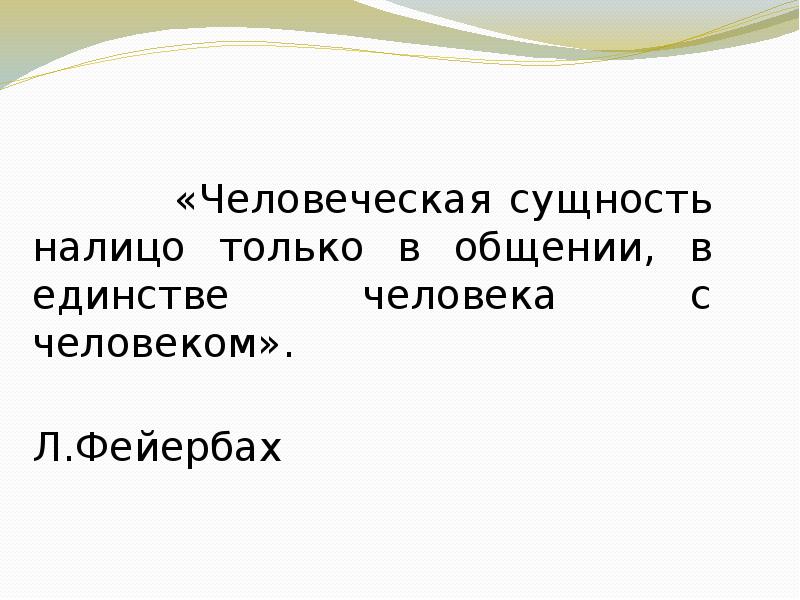 «Человеческая сущность налицо только в общении, в единстве человека с человеком».

Л.Фейербах